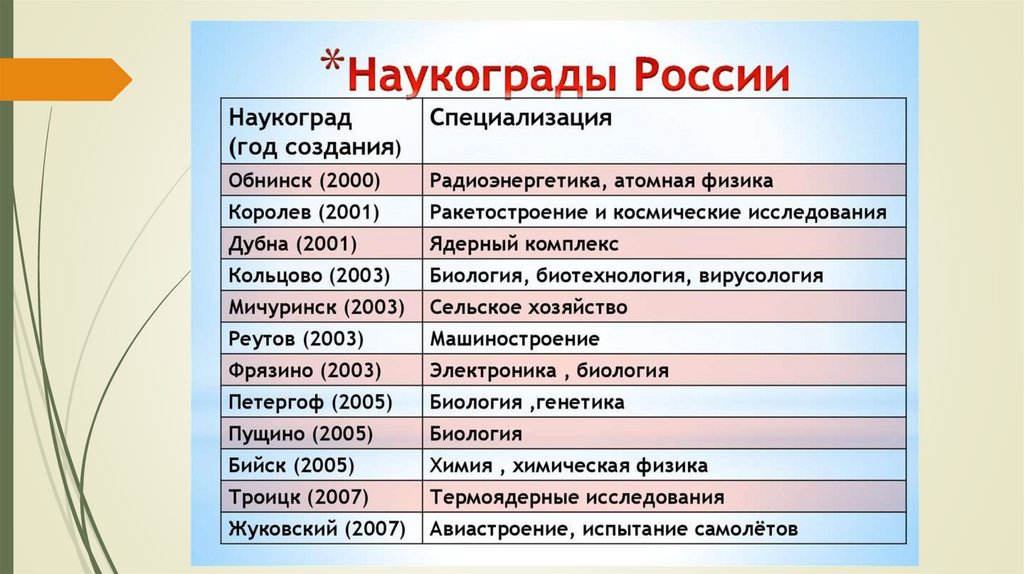 *Наукограды России

| Наукоград (год создания) | Специализация |
|---|---|
| Обнинск (2000) | Радиоэнергетика, атомная физика |
| Королев (2001) | Ракетостроение и космические исследования |
| Дубна (2001) | Ядерный комплекс |
| Кольцово (2003) | Биология, биотехнология, вирусология |
| Мичуринск (2003) | Сельское хозяйство |
| Реутов (2003) | Машиностроение |
| Фрязино (2003) | Электроника , биология |
| Петергоф (2005) | Биология ,генетика |
| Пущино (2005) | Биология |
| Бийск (2005) | Химия , химическая физика |
| Троицк (2007) | Термоядерные исследования |
| Жуковский (2007) | Авиастроение, испытание самолётов |